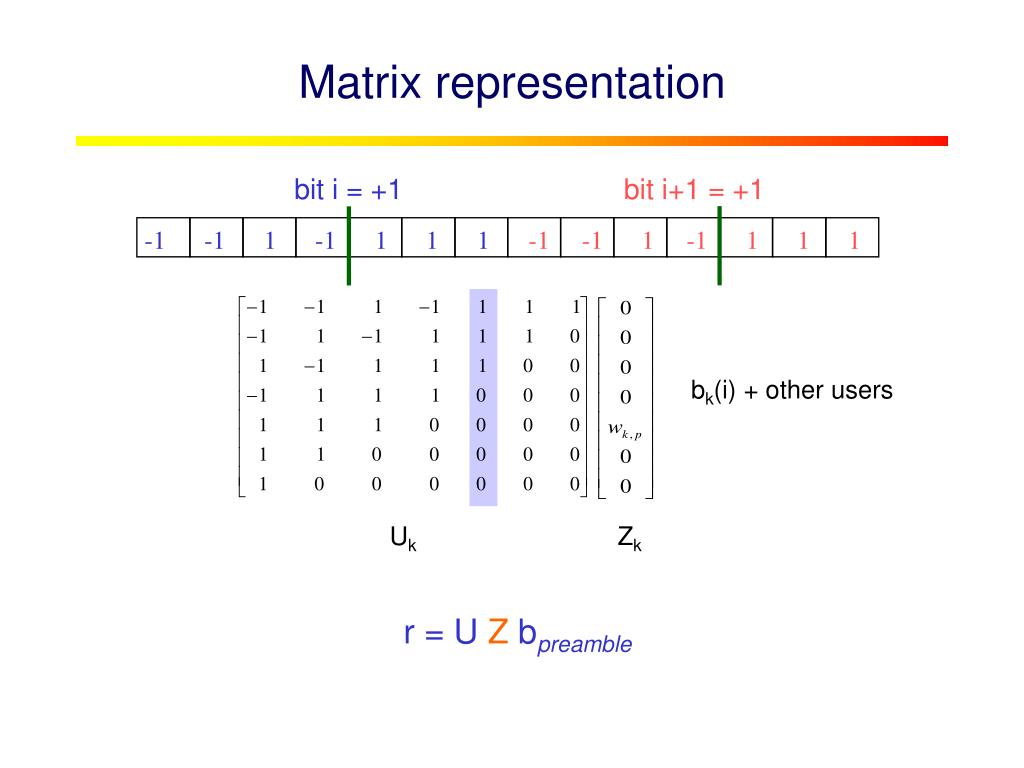 Matrix representation

bit i = +1

bit i+1 = +1

| -1 | -1 | 1 | -1 | 1 | 1 | 1 | -1 | -1 | 1 | -1 | 1 | 1 | 1 |
|---|---|---|---|---|---|---|---|---|---|---|---|---|---|

$\begin{bmatrix} -1 & -1 & 1 & -1 & 1 & 1 & 1 \\ -1 & 1 & -1 & 1 & 1 & 1 & 0 \\ 1 & -1 & 1 & 1 & 1 & 0 & 0 \\ -1 & 1 & 1 & 1 & 0 & 0 & 0 \\ 1 & 1 & 1 & 0 & 0 & 0 & 0 \\ 1 & 1 & 0 & 0 & 0 & 0 & 0 \\ 1 & 0 & 0 & 0 & 0 & 0 & 0 \end{bmatrix} \begin{bmatrix} 0 \\ 0 \\ 0 \\ 0 \\ w_{k,p} \\ 0 \\ 0 \end{bmatrix}$

$b_k(i)$ + other users

$U_k$

$Z_k$

r = U Z $b_{preamble}$